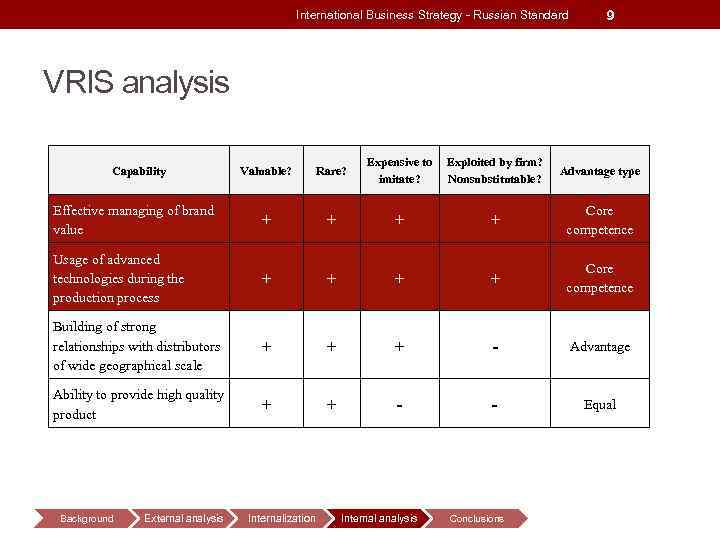 International Business Strategy - Russian Standard 9

VRIS analysis

| Capability | Valuable? | Rare? | Expensive to imitate? | Exploited by firm? Nonsubstitutable? | Advantage type |
|---|---|---|---|---|---|
| Effective managing of brand value | + | + | + | + | Core competence |
| Usage of advanced technologies during the production process | + | + | + | + | Core competence |
| Building of strong relationships with distributors of wide geographical scale | + | + | + | - | Advantage |
| Ability to provide high quality product | + | + | - | - | Equal |

Background External analysis Internalization Internal analysis Conclusions